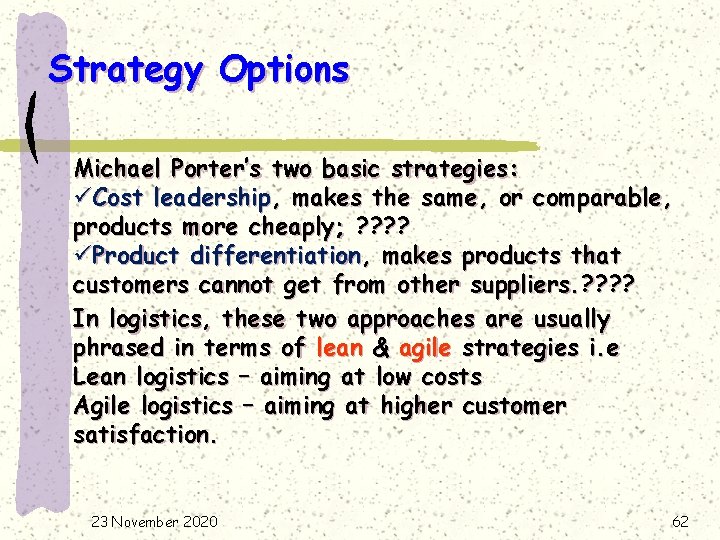 Strategy Options

Michael Porter's two basic strategies:
✓Cost leadership, makes the same, or comparable, products more cheaply; ????
✓Product differentiation, makes products that customers cannot get from other suppliers.????

In logistics, these two approaches are usually phrased in terms of lean & agile strategies i.e
Lean logistics – aiming at low costs
Agile logistics – aiming at higher customer satisfaction.

23 November 2020

62